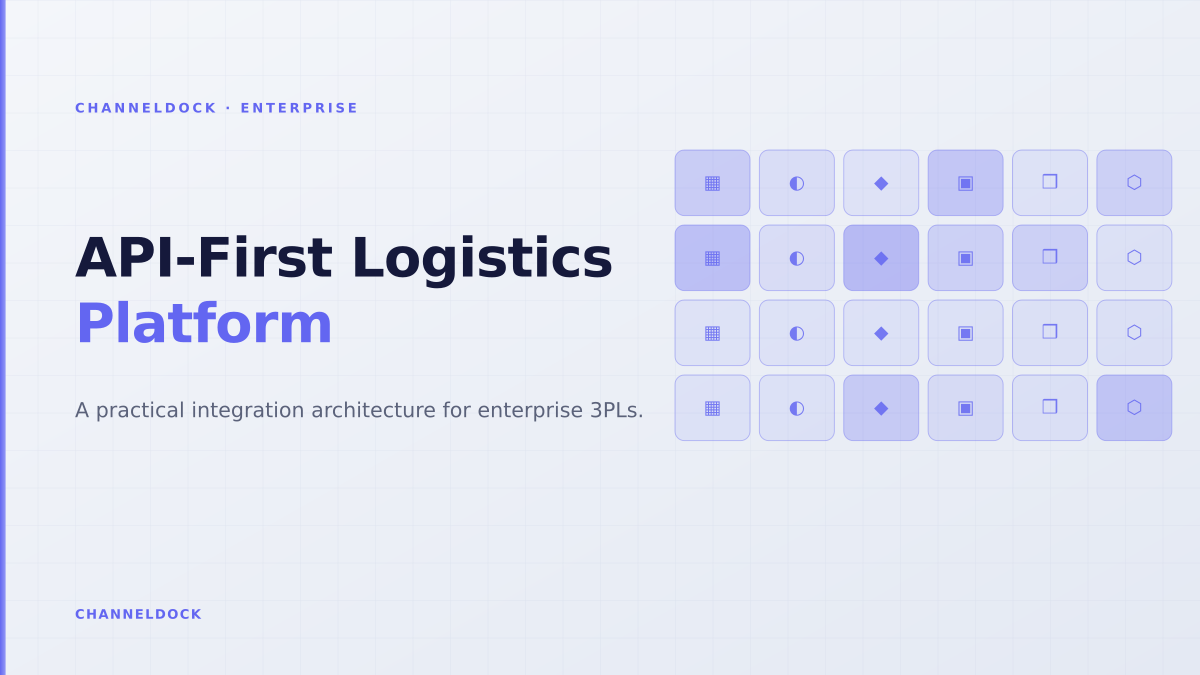 CHANNELDOCK · ENTERPRISE

API-First Logistics Platform

A practical integration architecture for enterprise 3PLs.

CHANNELDOCK